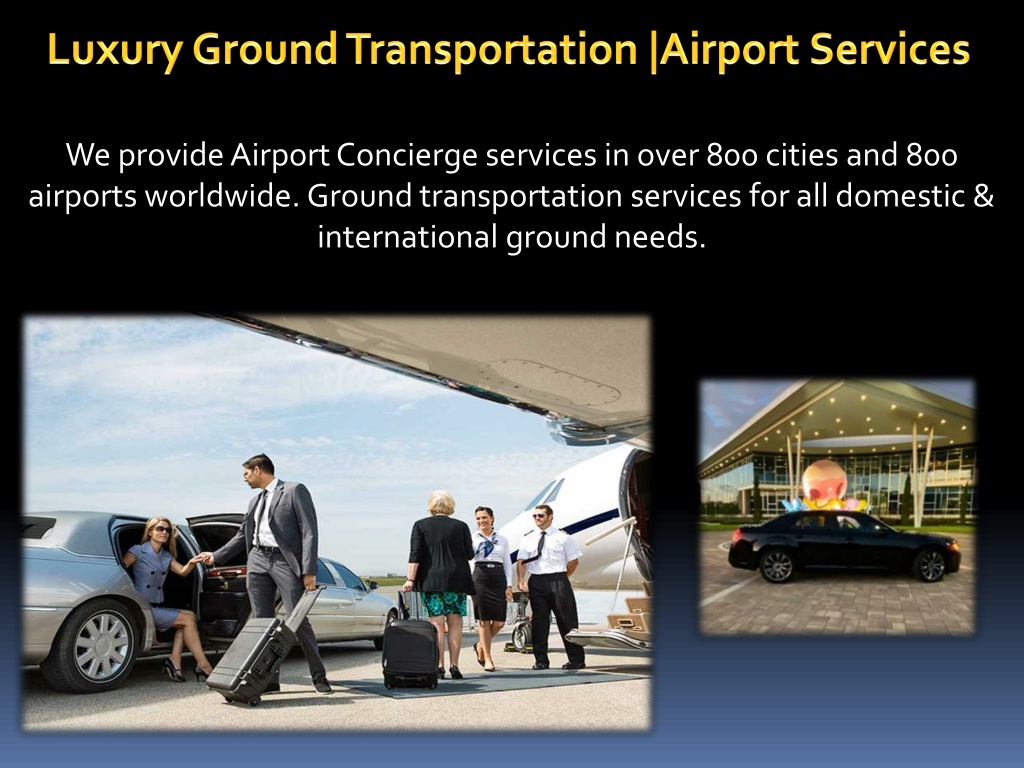 Luxury Ground Transportation |Airport Services

We provide Airport Concierge services in over 800 cities and 800 airports worldwide. Ground transportation services for all domestic & international ground needs.